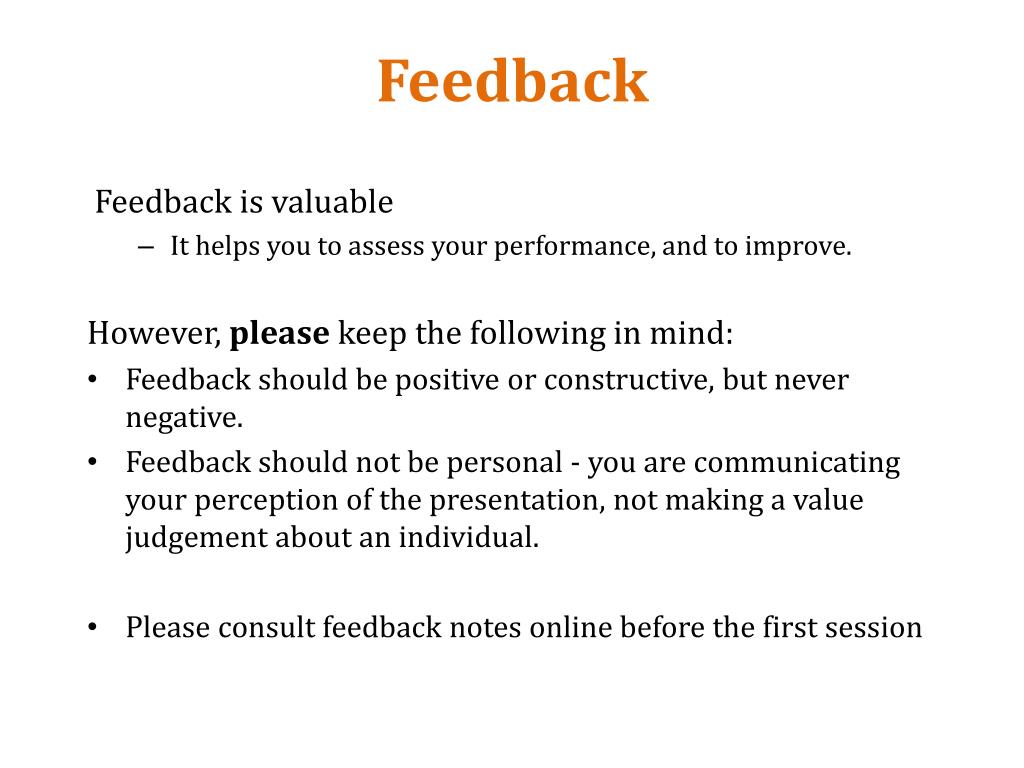 Feedback

Feedback is valuable
– It helps you to assess your performance, and to improve.

However, please keep the following in mind:
• Feedback should be positive or constructive, but never negative.
• Feedback should not be personal - you are communicating your perception of the presentation, not making a value judgement about an individual.

• Please consult feedback notes online before the first session